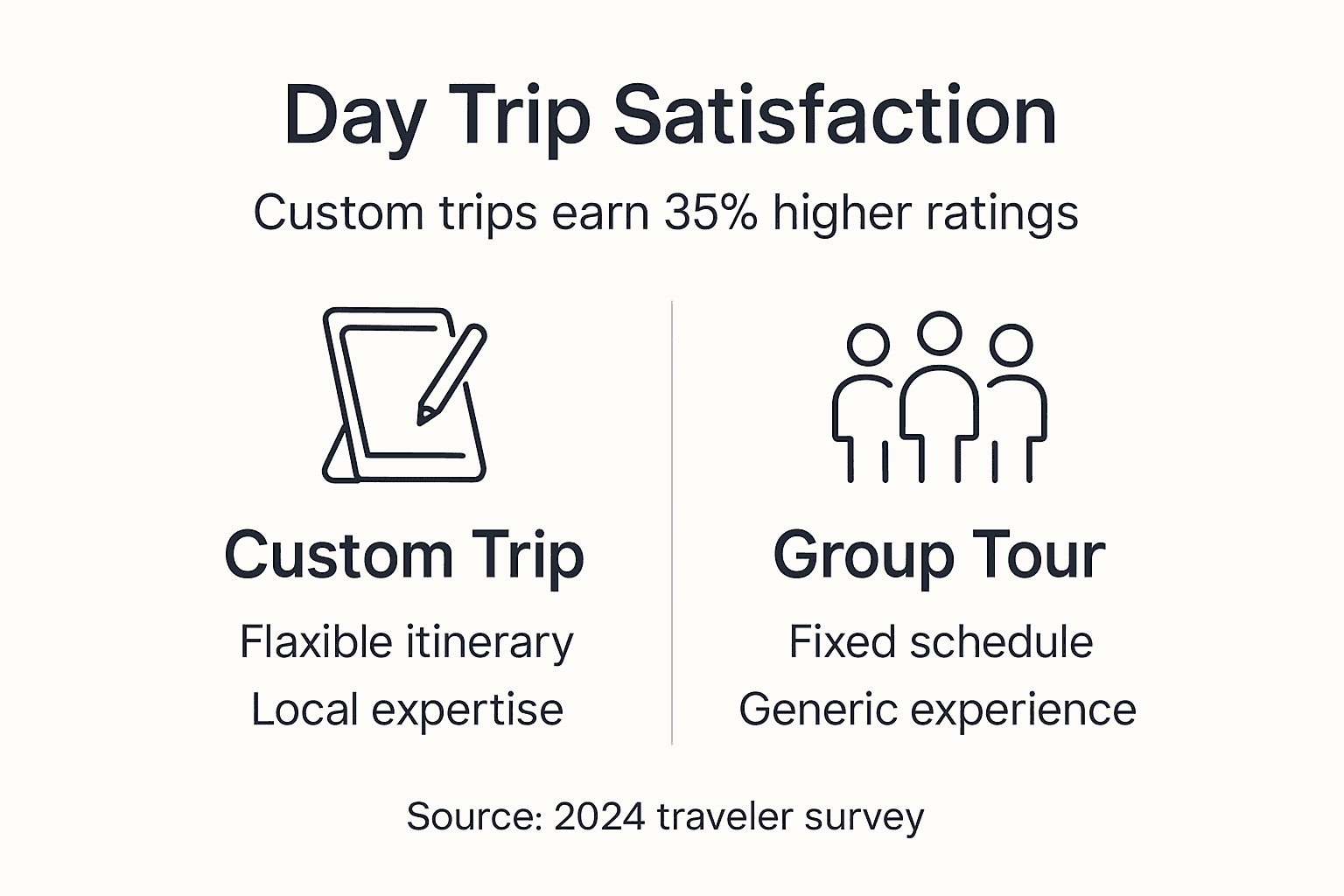 Day Trip Satisfaction

Custom trips earn 35% higher ratings

Custom Trip

Flaxible itinerary

Local expertise

Group Tour

Fixed schedule

Generic experience

Source: 2024 traveler survey